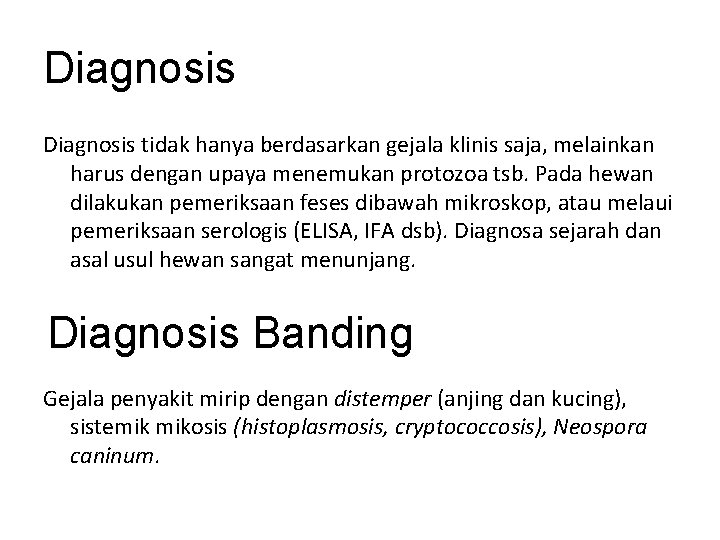 Diagnosis

Diagnosis tidak hanya berdasarkan gejala klinis saja, melainkan harus dengan upaya menemukan protozoa tsb. Pada hewan dilakukan pemeriksaan feses dibawah mikroskop, atau melaui pemeriksaan serologis (ELISA, IFA dsb). Diagnosa sejarah dan asal usul hewan sangat menunjang.

Diagnosis Banding

Gejala penyakit mirip dengan distemper (anjing dan kucing), sistemik mikosis (histoplasmosis, cryptococcosis), Neospora caninum.